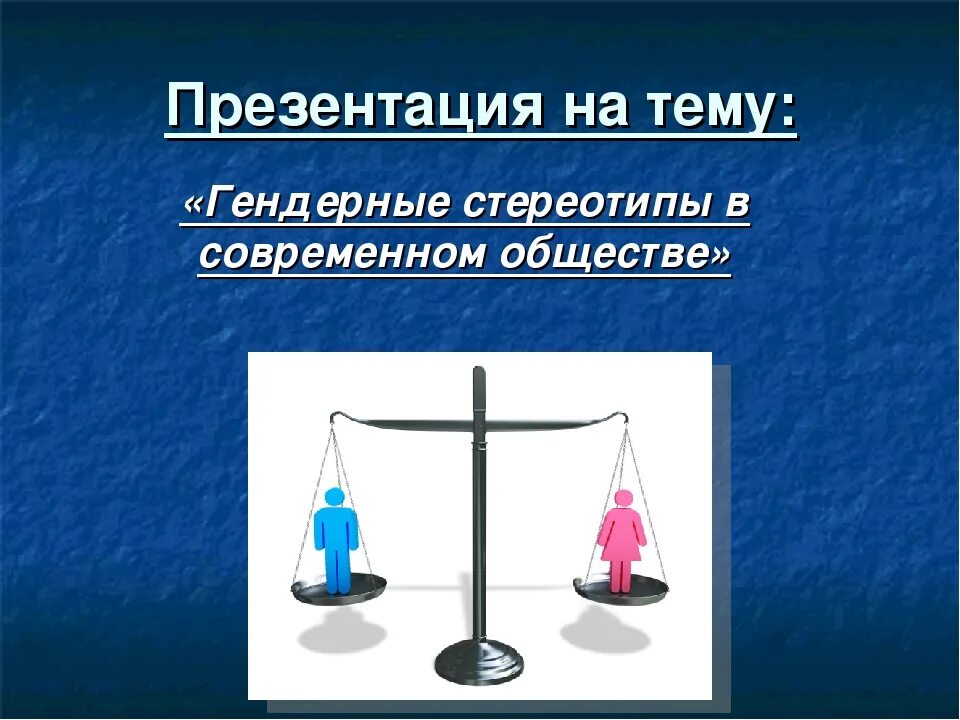 Презентация на тему:

«Гендерные стереотипы в современном обществе»